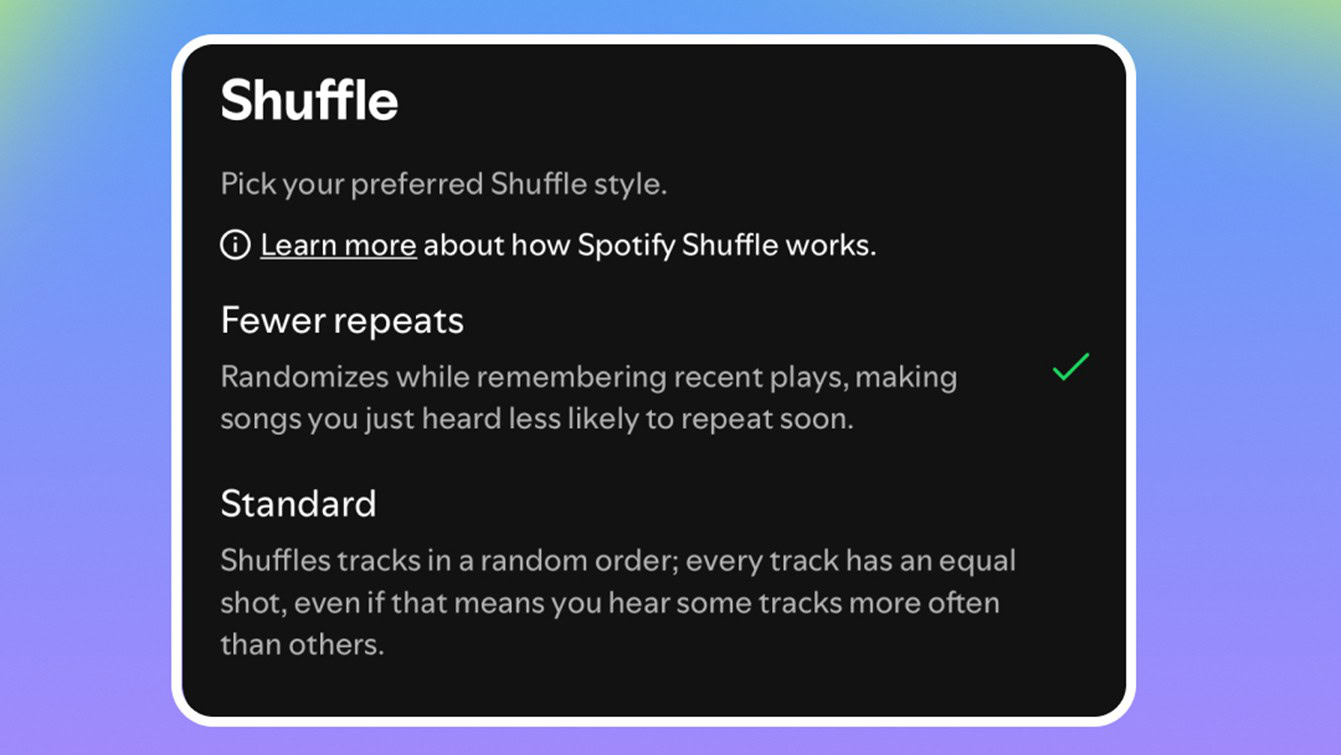 Shuffle

Pick your preferred Shuffle style.

Learn more about how Spotify Shuffle works.

Fewer repeats

Randomizes while remembering recent plays, making songs you just heard less likely to repeat soon.

Standard

Shuffles tracks in a random order; every track has an equal shot, even if that means you hear some tracks more often than others.